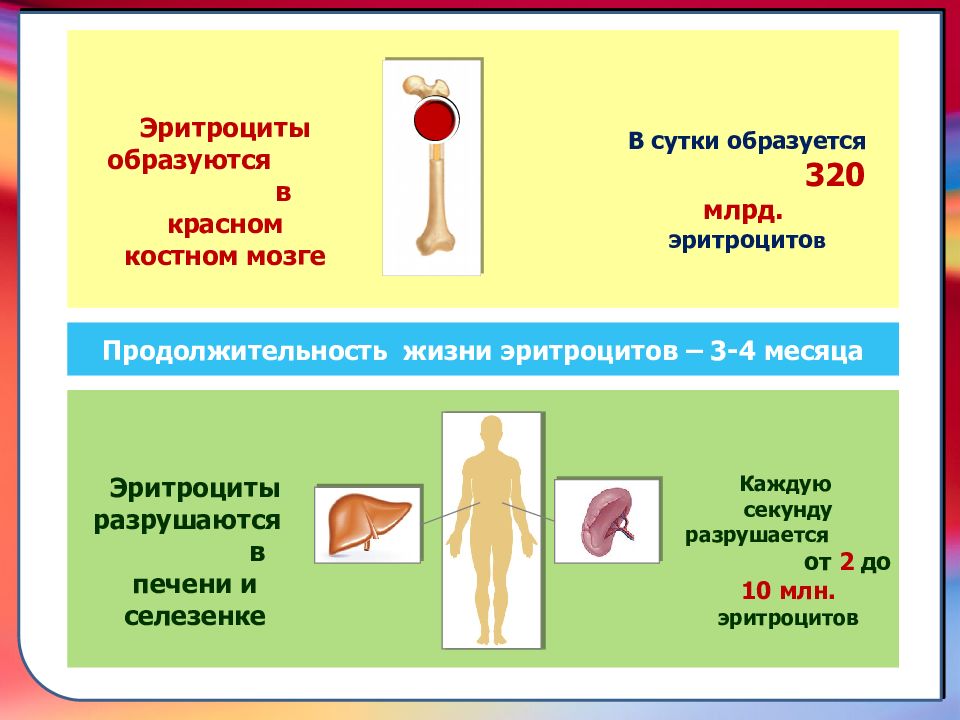 Эритроциты образуются в красном костном мозге

В сутки образуется 320 млрд. эритроцитов

Продолжительность жизни эритроцитов – 3-4 месяца

Эритроциты разрушаются в печени и селезенке

Каждую секунду разрушается от 2 до 10 млн. эритроцитов